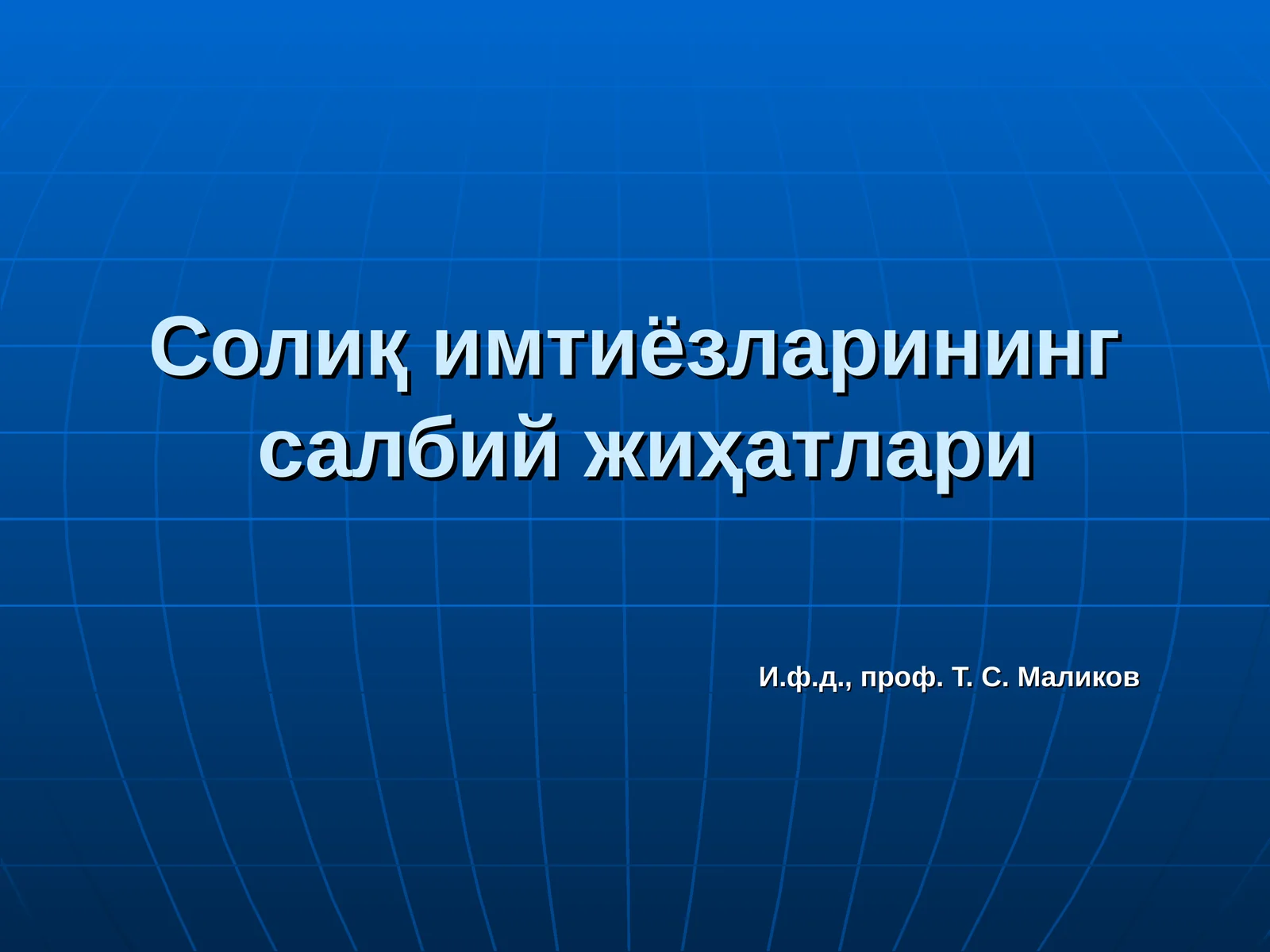 Солиқ имтиёзларининг салбий жиҳатлари

И.ф.д., проф. Т. С. Маликов